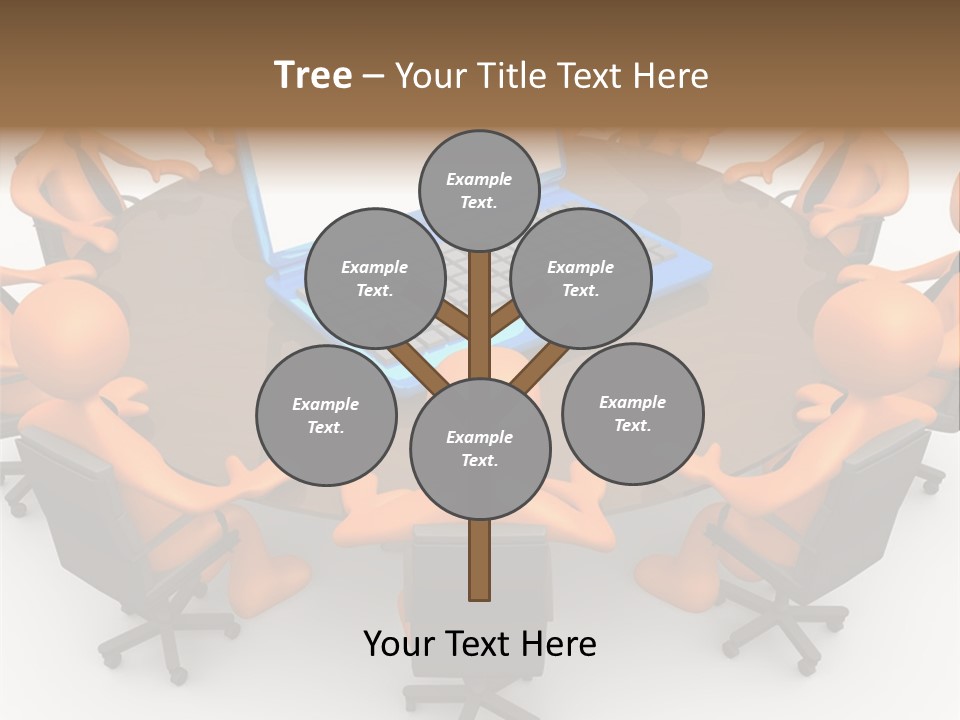 Tree – Your Title Text Here

Example Text.

Example Text.

Example Text.

Example Text.

Example Text.

Example Text.

Your Text Here